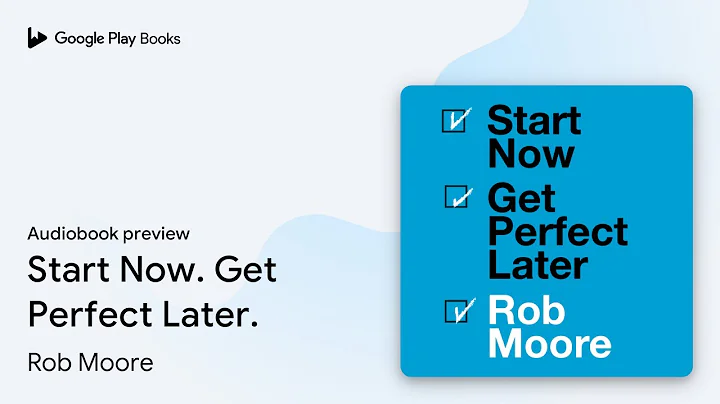 Google Play Books

Audiobook preview

Start Now. Get Perfect Later.

Rob Moore

Start Now

Get Perfect Later

Rob Moore